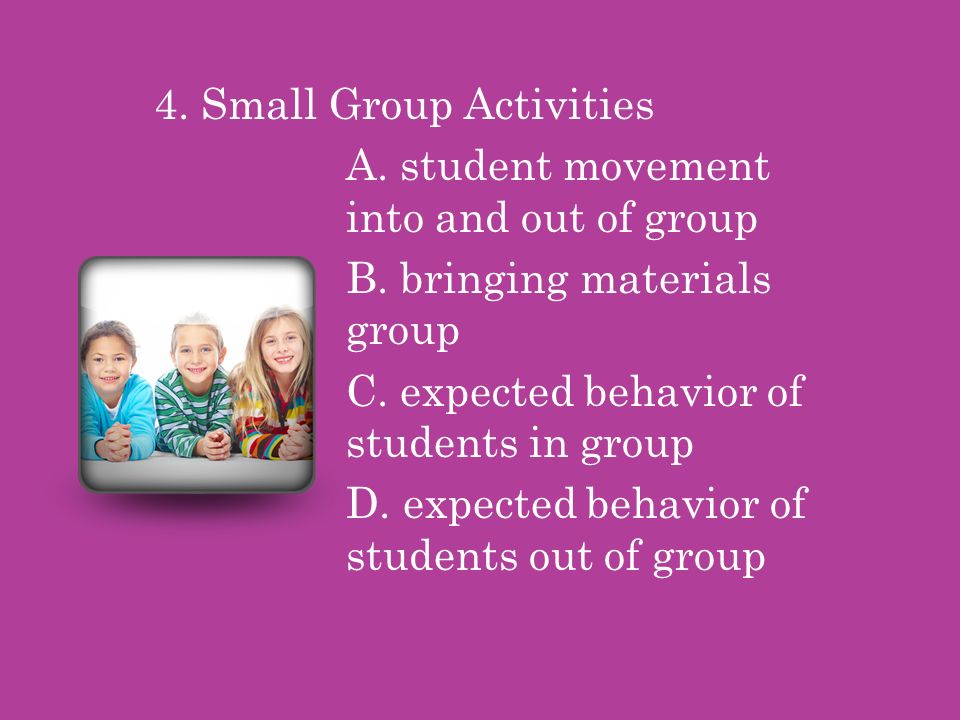 4. Small Group Activities

A. student movement into and out of group

B. bringing materials group

C. expected behavior of students in group

D. expected behavior of students out of group